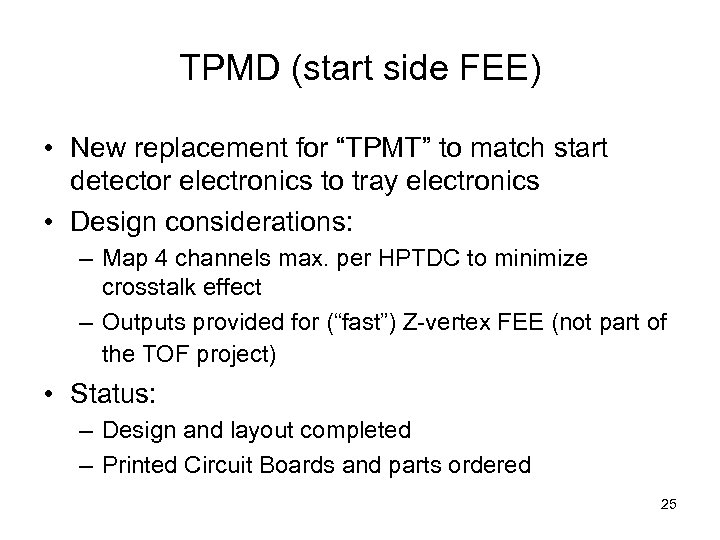 TPMD (start side FEE)

• New replacement for “TPMT” to match start detector electronics to tray electronics
• Design considerations:
– Map 4 channels max. per HPTDC to minimize crosstalk effect
– Outputs provided for (“fast”) Z-vertex FEE (not part of the TOF project)
• Status:
– Design and layout completed
– Printed Circuit Boards and parts ordered

25